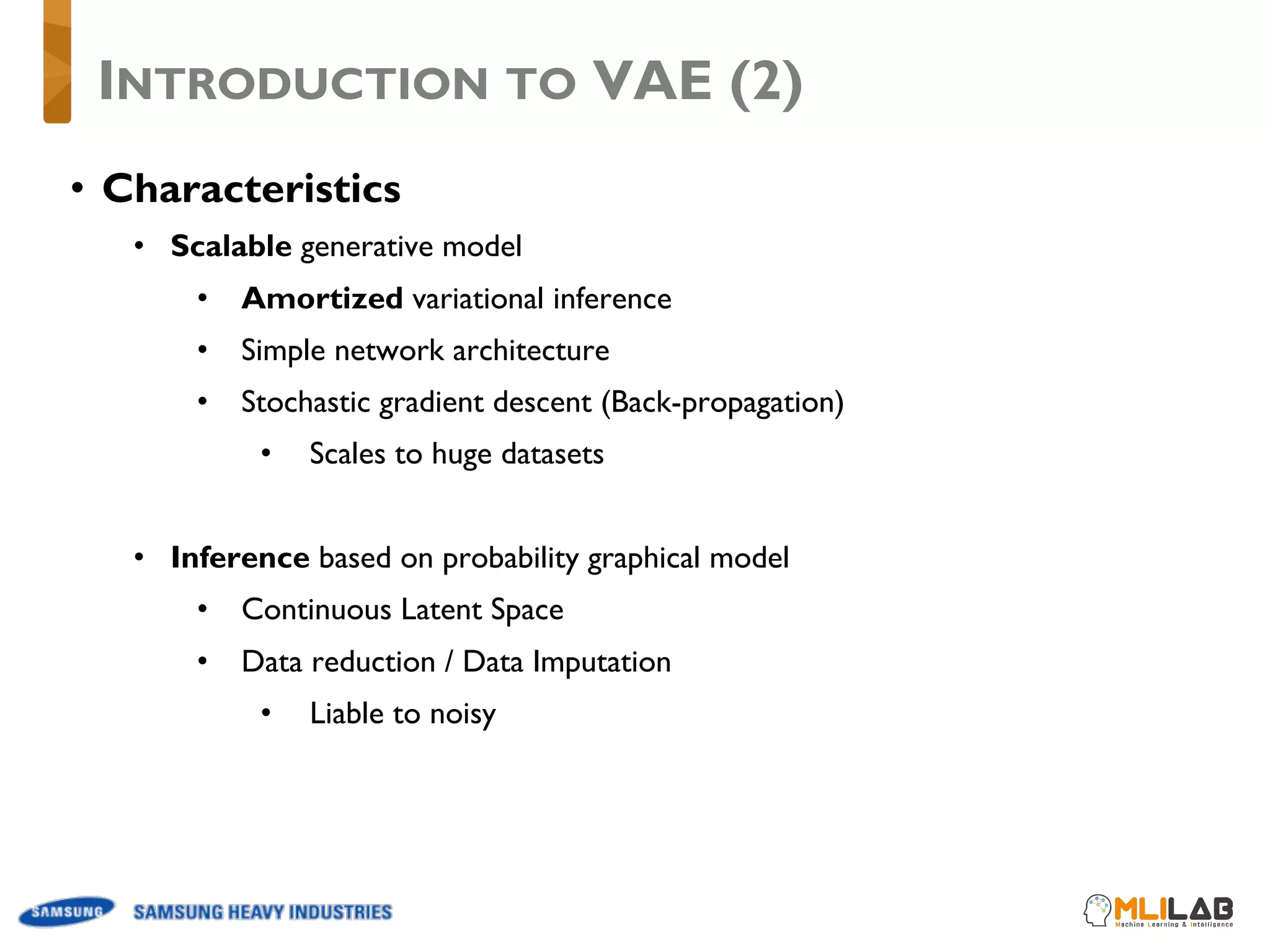 INTRODUCTION TO VAE (2)

• Characteristics
• Scalable generative model
• Amortized variational inference
• Simple network architecture
• Stochastic gradient descent (Back-propagation)
• Scales to huge datasets

• Inference based on probability graphical model
• Continuous Latent Space
• Data reduction / Data Imputation
• Liable to noisy

SAMSUNG SAMSUNG HEAVY INDUSTRIES

MLILAB Machine Learning & Intelligence